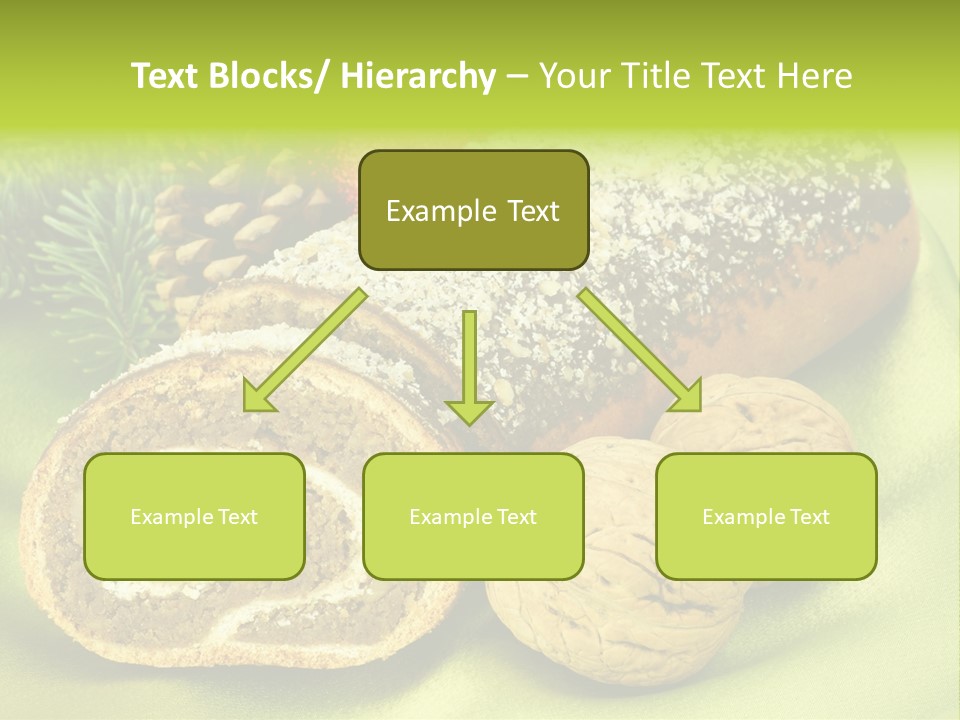 Text Blocks/ Hierarchy – Your Title Text Here

Example Text

Example Text

Example Text

Example Text